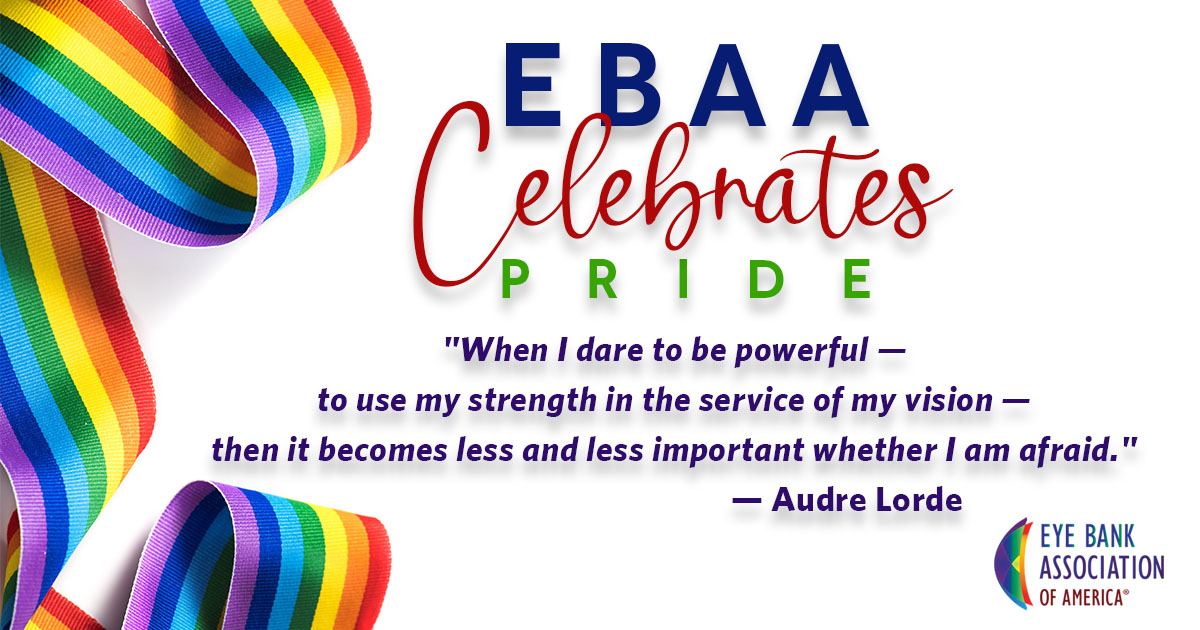 EBAA
Celebrates
PRIDE

"When I dare to be powerful — to use my strength in the service of my vision — then it becomes less and less important whether I am afraid."
— Audre Lorde

EYE BANK
ASSOCIATION
OF AMERICA®